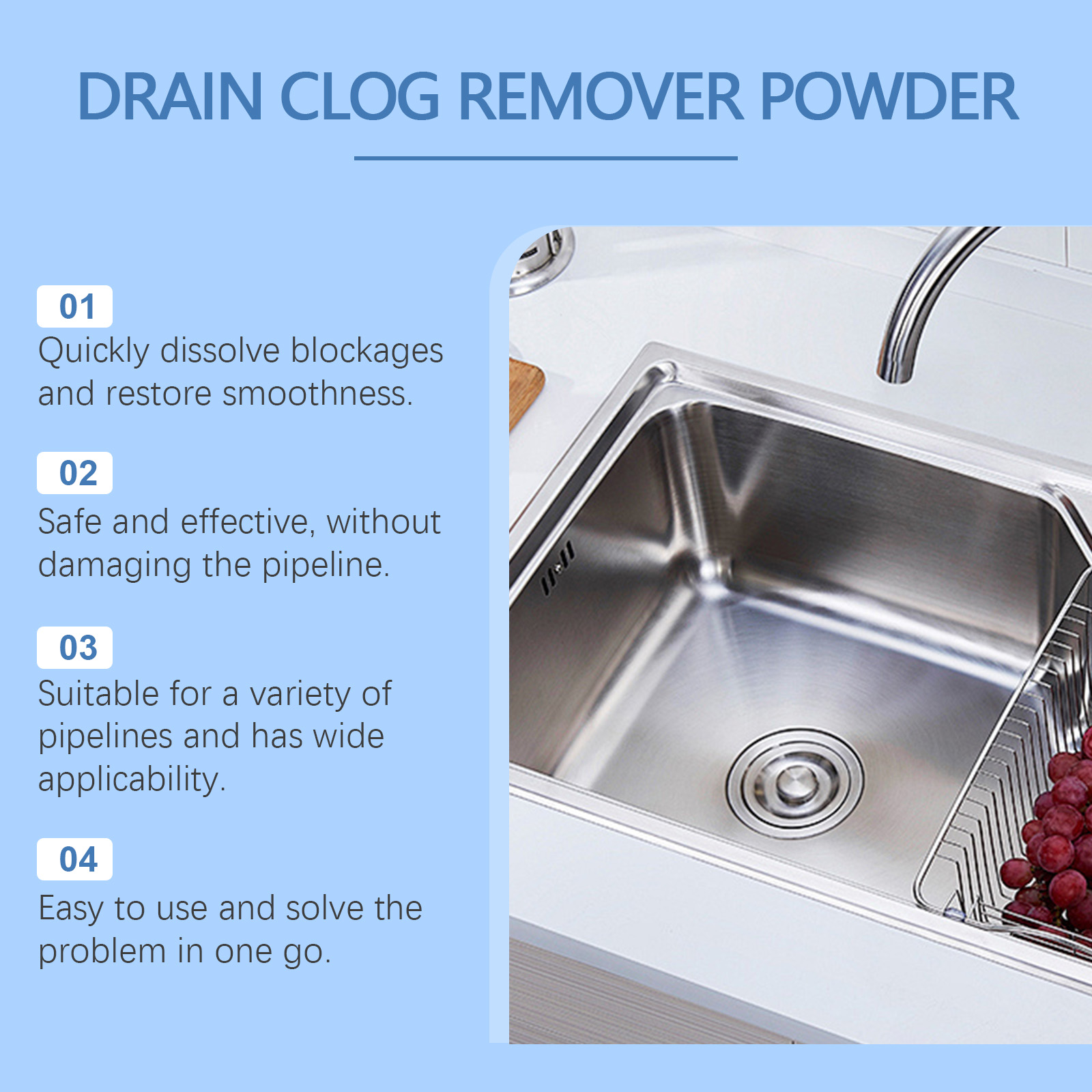 DRAIN CLOG REMOVER POWDER

01
Quickly dissolve blockages and restore smoothness.

02
Safe and effective, without damaging the pipeline.

03
Suitable for a variety of pipelines and has wide applicability.

04
Easy to use and solve the problem in one go.